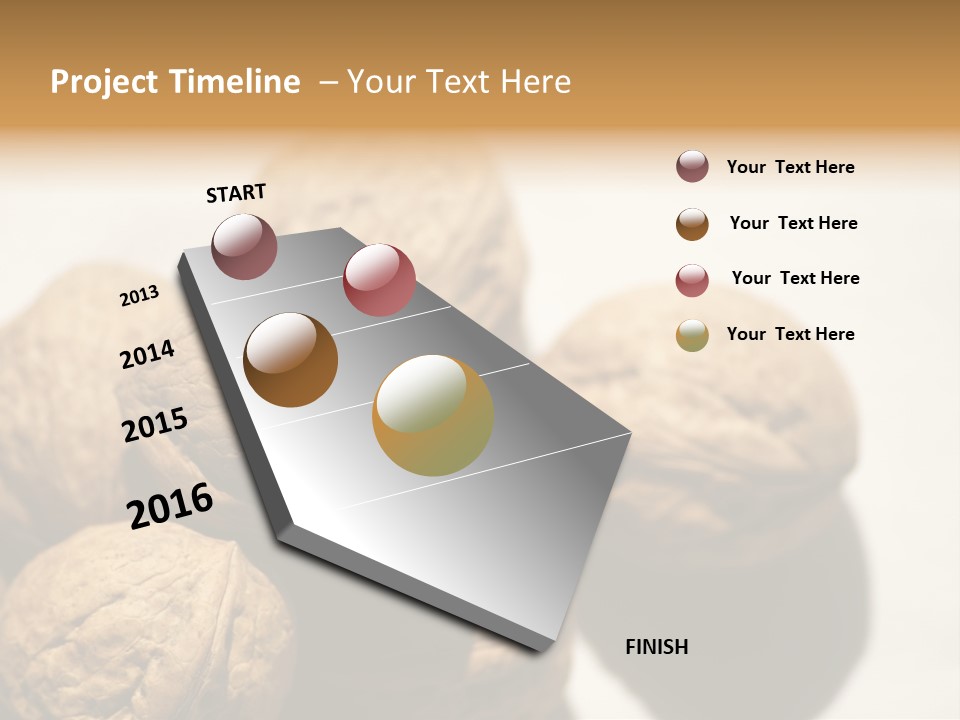 Project Timeline – Your Text Here

START

2013

2014

2015

2016

FINISH

Your Text Here

Your Text Here

Your Text Here

Your Text Here